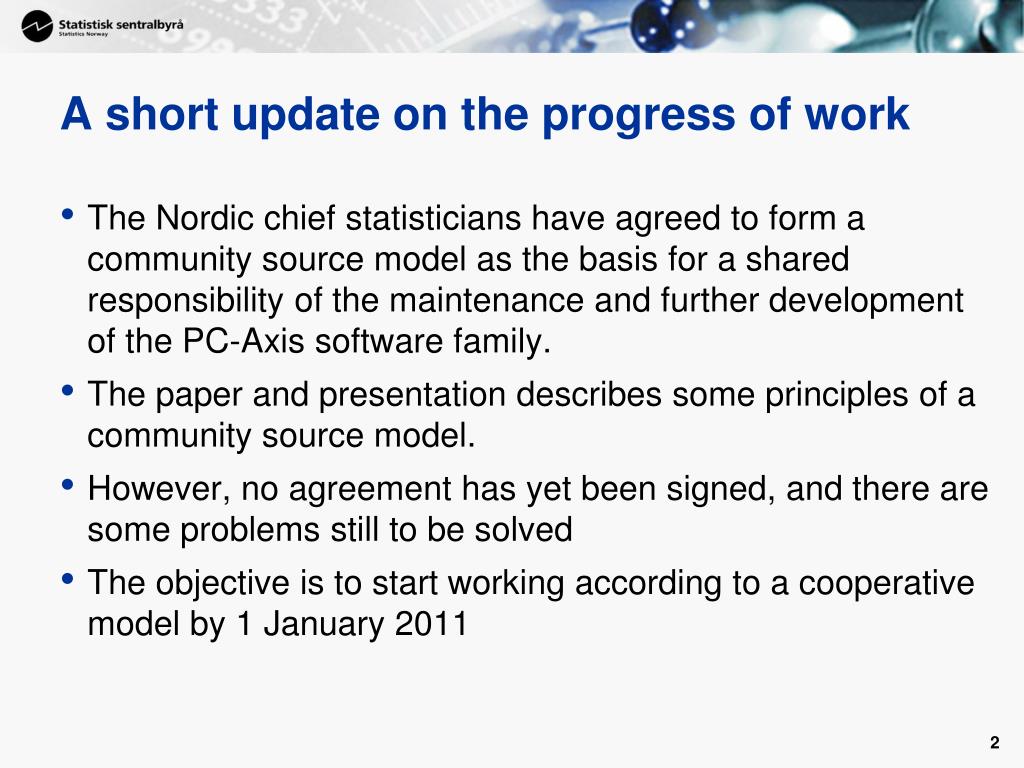 Statistisk sentralbyrå
Statistics Norway

A short update on the progress of work

• The Nordic chief statisticians have agreed to form a community source model as the basis for a shared responsibility of the maintenance and further development of the PC-Axis software family.

• The paper and presentation describes some principles of a community source model.

• However, no agreement has yet been signed, and there are some problems still to be solved

• The objective is to start working according to a cooperative model by 1 January 2011

2